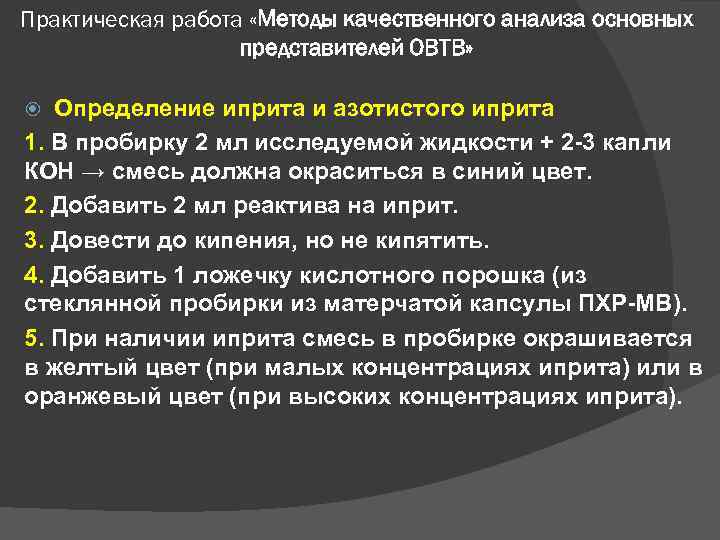 Практическая работа «Методы качественного анализа основных представителей ОВТВ»

Определение иприта и азотистого иприта

1. В пробирку 2 мл исследуемой жидкости + 2-3 капли КОН → смесь должна окраситься в синий цвет.

2. Добавить 2 мл реактива на иприт.

3. Довести до кипения, но не кипятить.

4. Добавить 1 ложечку кислотного порошка (из стеклянной пробирки из матерчатой капсулы ПХР-МВ).

5. При наличии иприта смесь в пробирке окрашивается в желтый цвет (при малых концентрациях иприта) или в оранжевый цвет (при высоких концентрациях иприта).